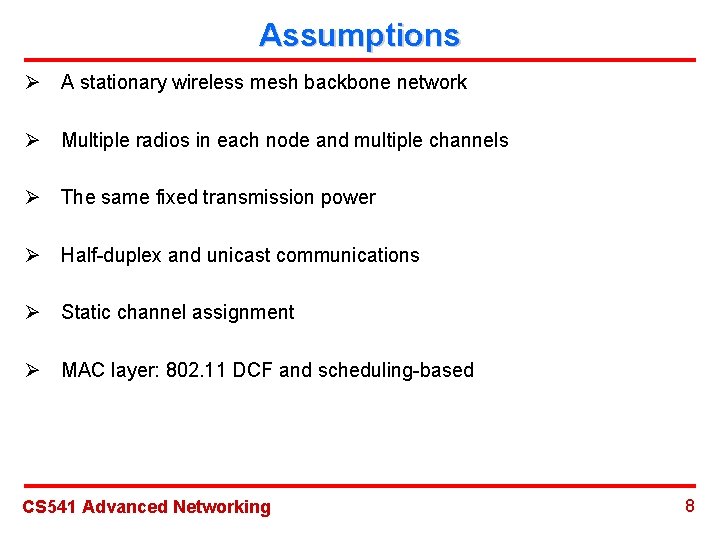 Assumptions

➢ A stationary wireless mesh backbone network

➢ Multiple radios in each node and multiple channels

➢ The same fixed transmission power

➢ Half-duplex and unicast communications

➢ Static channel assignment

➢ MAC layer: 802.11 DCF and scheduling-based

CS541 Advanced Networking

8